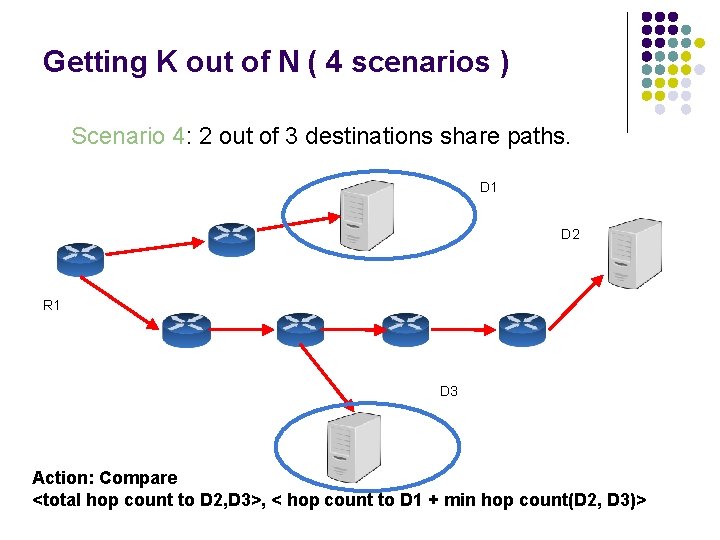 Getting K out of N ( 4 scenarios )

Scenario 4: 2 out of 3 destinations share paths.

D1

D2

R1

D3

Action: Compare
<total hop count to D2,D3>, < hop count to D1 + min hop count(D2, D3)>